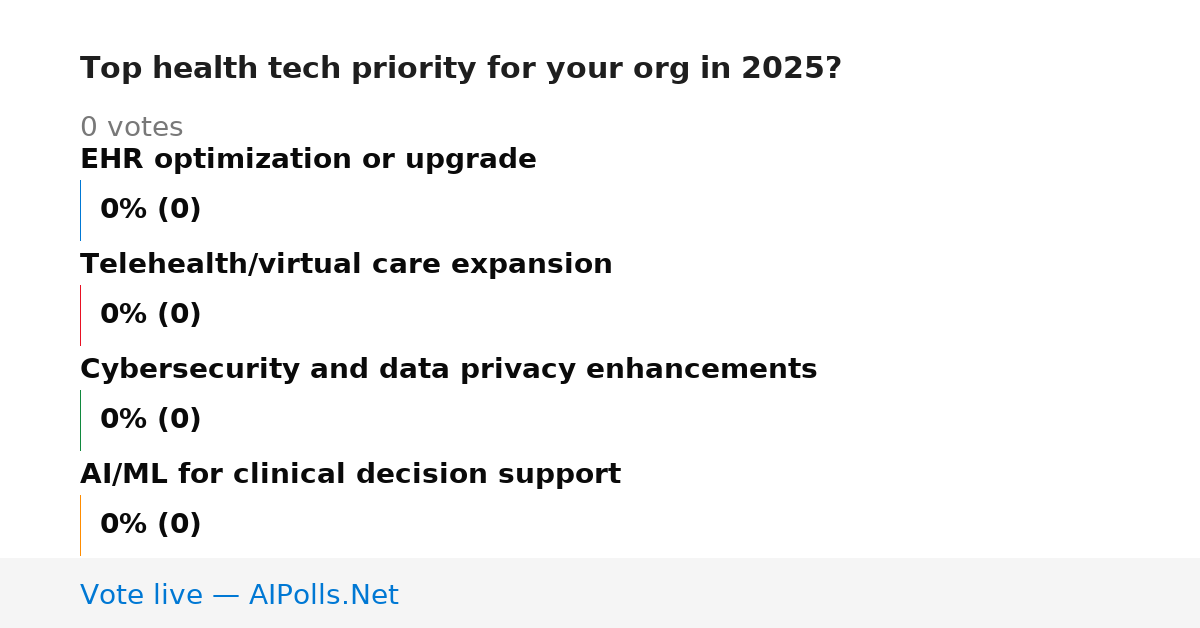 Top health tech priority for your org in 2025?

0 votes

EHR optimization or upgrade

0% (0)

Telehealth/virtual care expansion

0% (0)

Cybersecurity and data privacy enhancements

0% (0)

AI/ML for clinical decision support

0% (0)

Vote live — AIPolls.Net